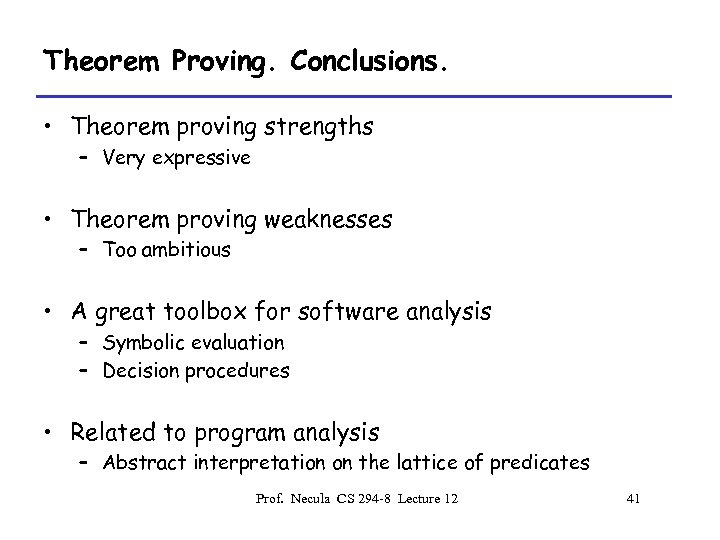 Theorem Proving. Conclusions.

• Theorem proving strengths
  – Very expressive

• Theorem proving weaknesses
  – Too ambitious

• A great toolbox for software analysis
  – Symbolic evaluation
  – Decision procedures

• Related to program analysis
  – Abstract interpretation on the lattice of predicates

Prof. Necula CS 294-8 Lecture 12

41